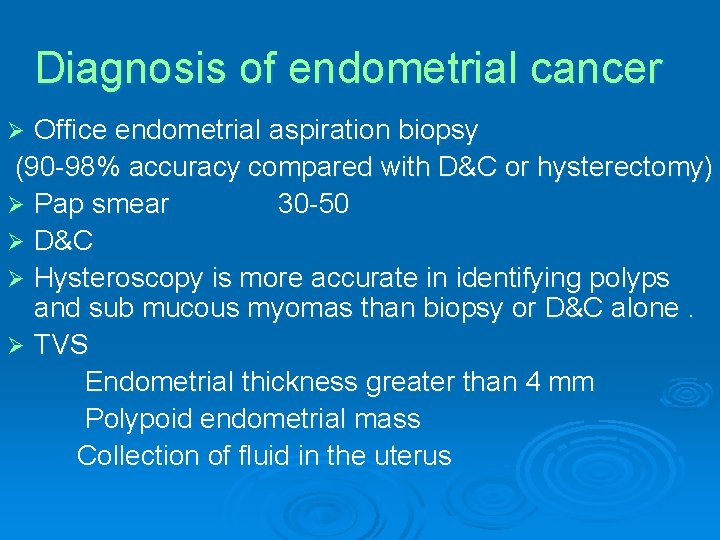 Diagnosis of endometrial cancer

➢ Office endometrial aspiration biopsy
(90-98% accuracy compared with D&C or hysterectomy)

➢ Pap smear 30-50

➢ D&C

➢ Hysteroscopy is more accurate in identifying polyps and sub mucous myomas than biopsy or D&C alone .

➢ TVS

Endometrial thickness greater than 4 mm

Polypoid endometrial mass

Collection of fluid in the uterus